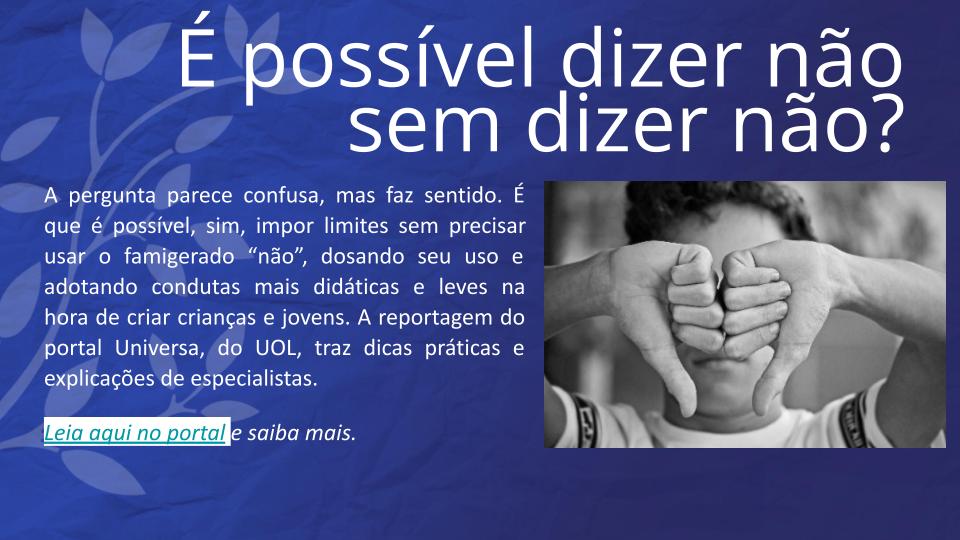 É possível dizer não sem dizer não?

A pergunta parece confusa, mas faz sentido. É que é possível, sim, impor limites sem precisar usar o famigerado “não”, dosando seu uso e adotando condutas mais didáticas e leves na hora de criar crianças e jovens. A reportagem do portal Universa, do UOL, traz dicas práticas e explicações de especialistas.

Leia aqui no portal e saiba mais.